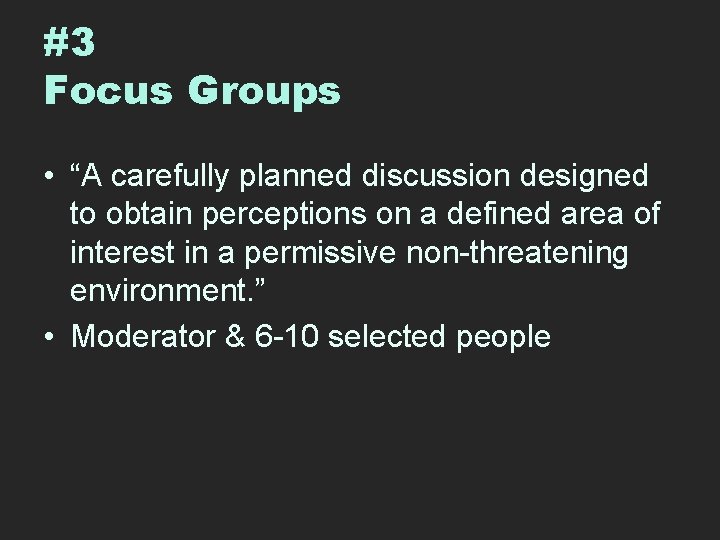 #3
Focus Groups

• “A carefully planned discussion designed to obtain perceptions on a defined area of interest in a permissive non-threatening environment.”
• Moderator & 6-10 selected people